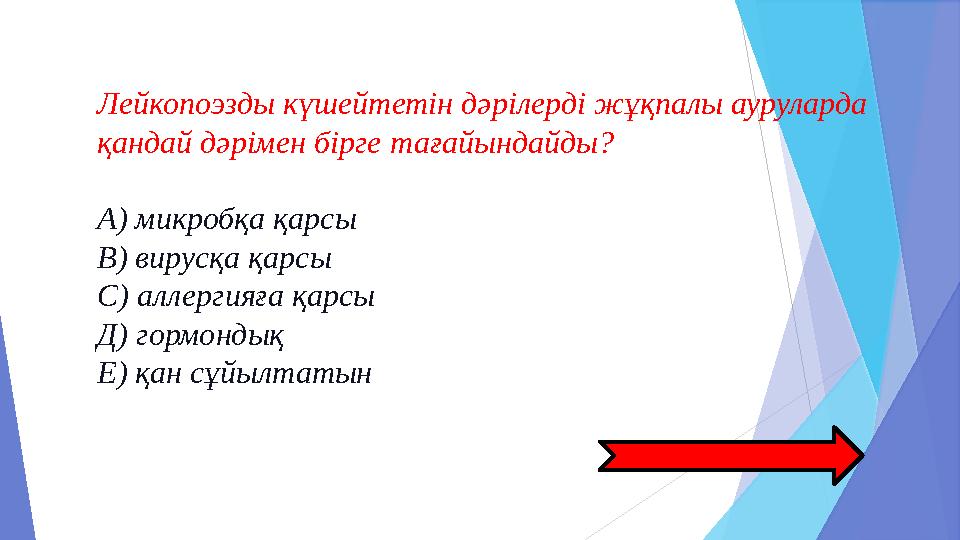 Лейкопоэзды күшейтетін дәрілерді жұқпалы ауруларда қандай дәрімен бірге тағайындайды?

А) микробқа қарсы
В) вирусқа қарсы
С) аллергияға қарсы
Д) гормондық
Е) қан сұйылтатын